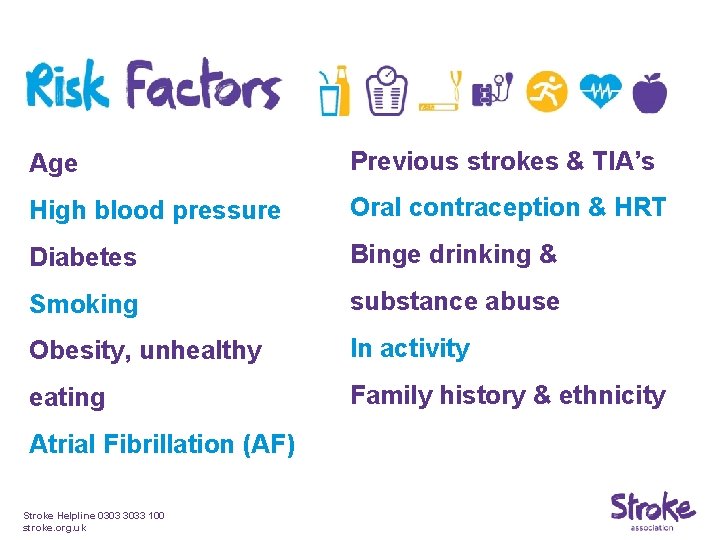 Risk Factors

Age

High blood pressure

Diabetes

Smoking

Obesity, unhealthy eating

Atrial Fibrillation (AF)

Previous strokes & TIA's

Oral contraception & HRT

Binge drinking & substance abuse

In activity

Family history & ethnicity

Stroke Helpline 0303 3033 100
stroke.org.uk

Stroke association